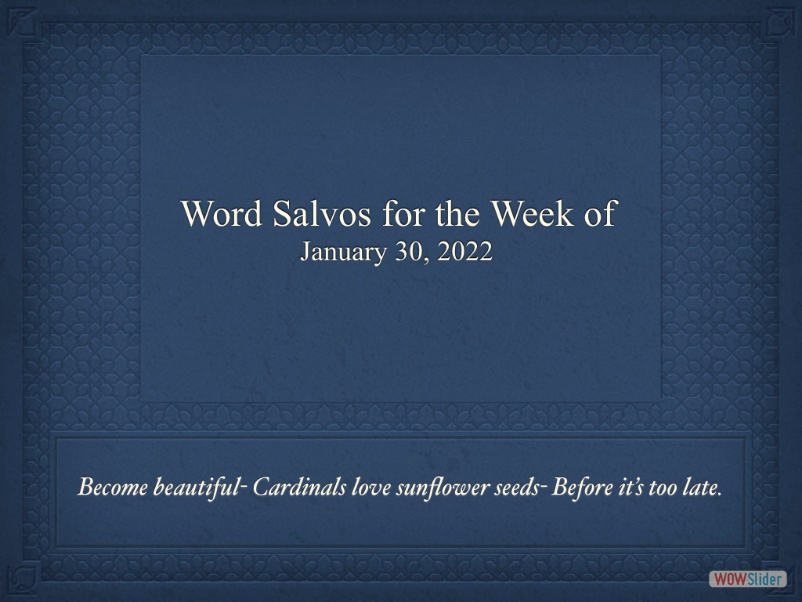 Word Salvos for the Week of
January 30, 2022

Become beautiful- Cardinals love sunflower seeds- Before it's too late.

WOWSlider